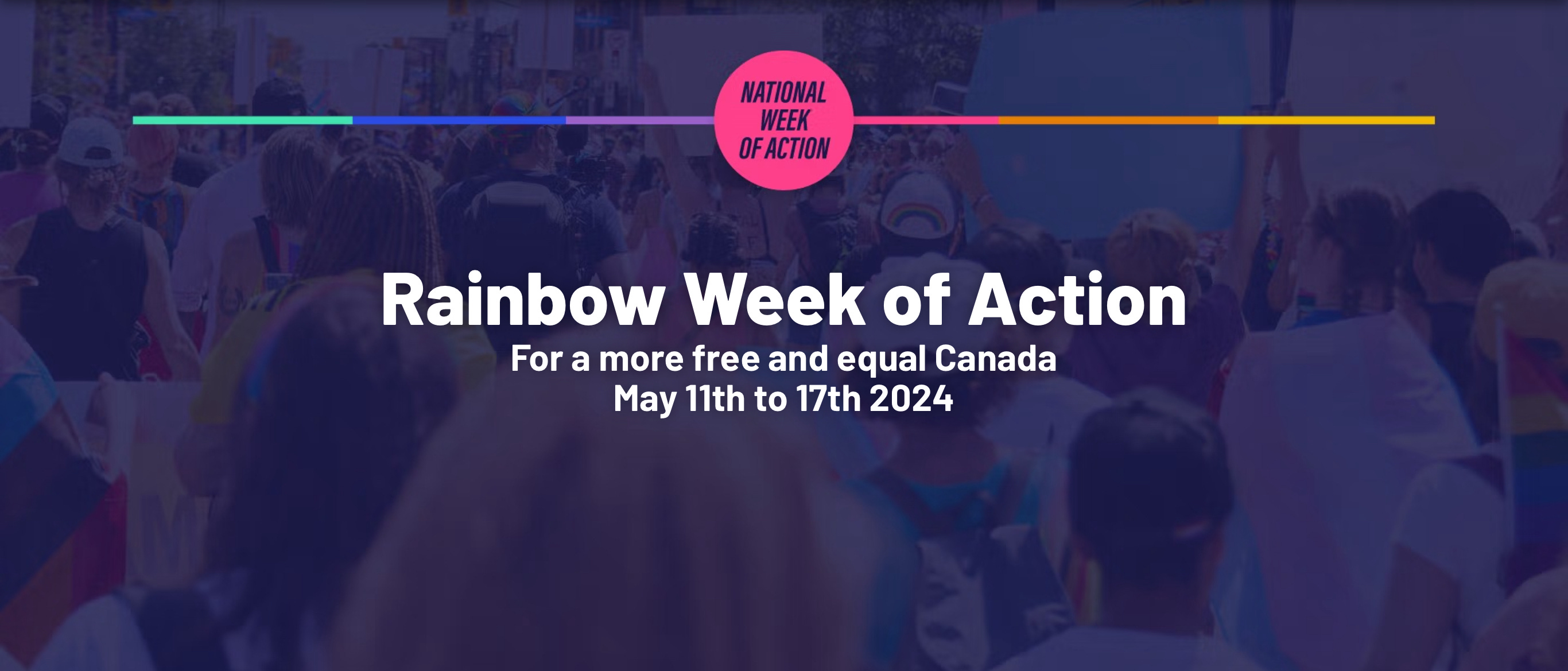 NATIONAL WEEK OF ACTION

Rainbow Week of Action

For a more free and equal Canada
May 11th to 17th 2024